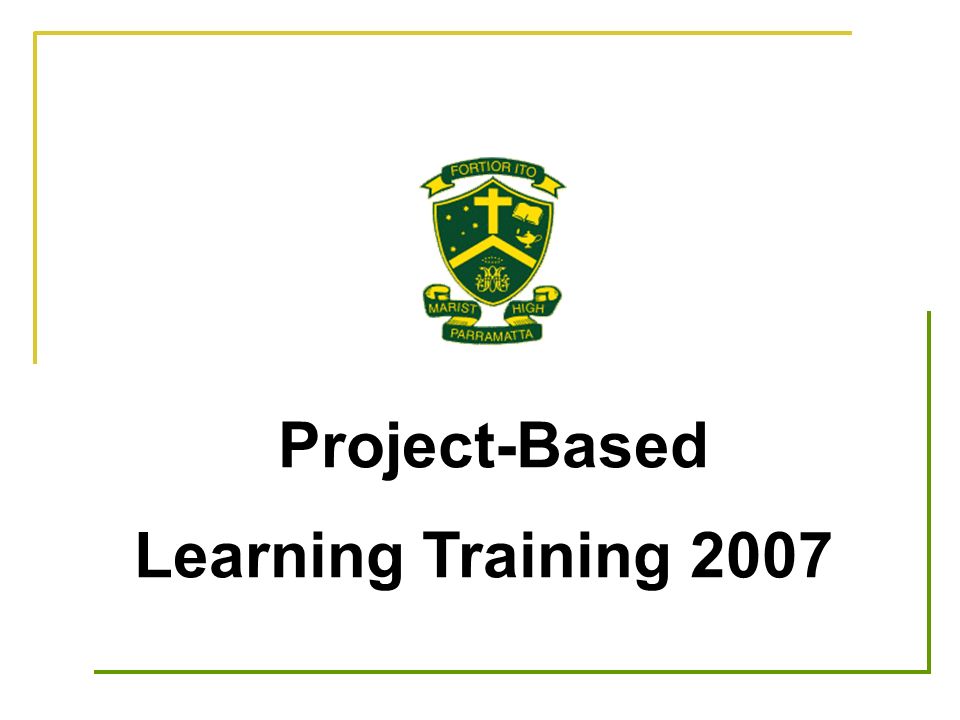 FORTIOR ITO

MARIST HIGH

PARRAMATTA

Project-Based

Learning Training 2007